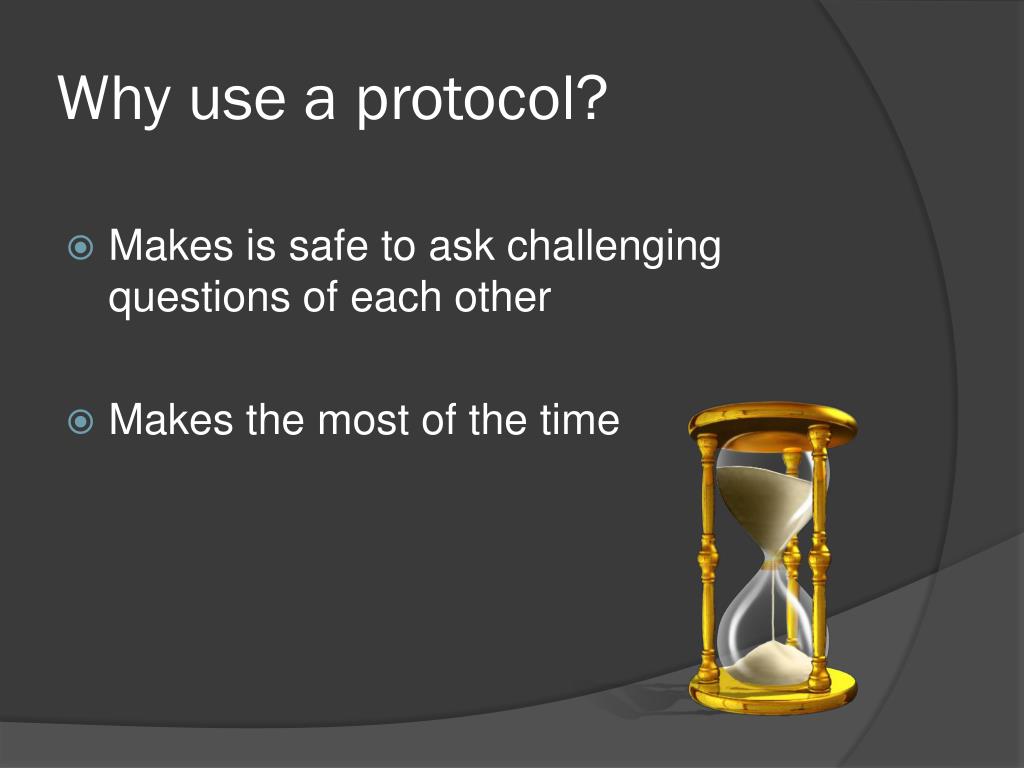 Why use a protocol?

Makes is safe to ask challenging questions of each other

Makes the most of the time